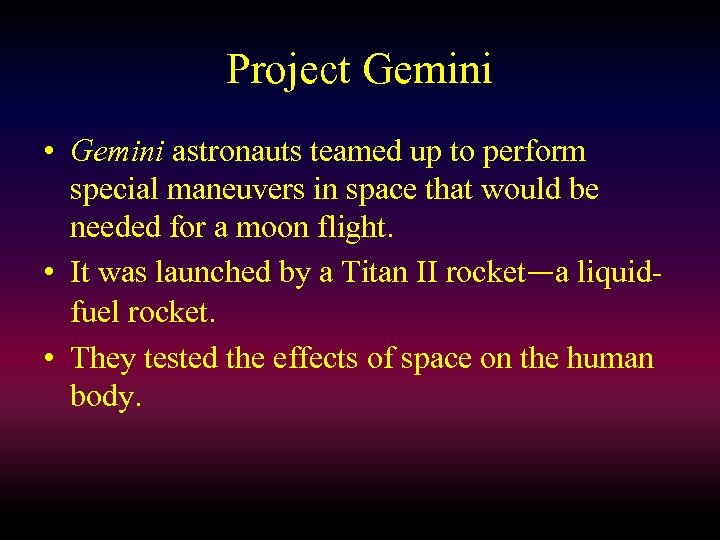 Project Gemini

• Gemini astronauts teamed up to perform special maneuvers in space that would be needed for a moon flight.
• It was launched by a Titan II rocket—a liquid-fuel rocket.
• They tested the effects of space on the human body.